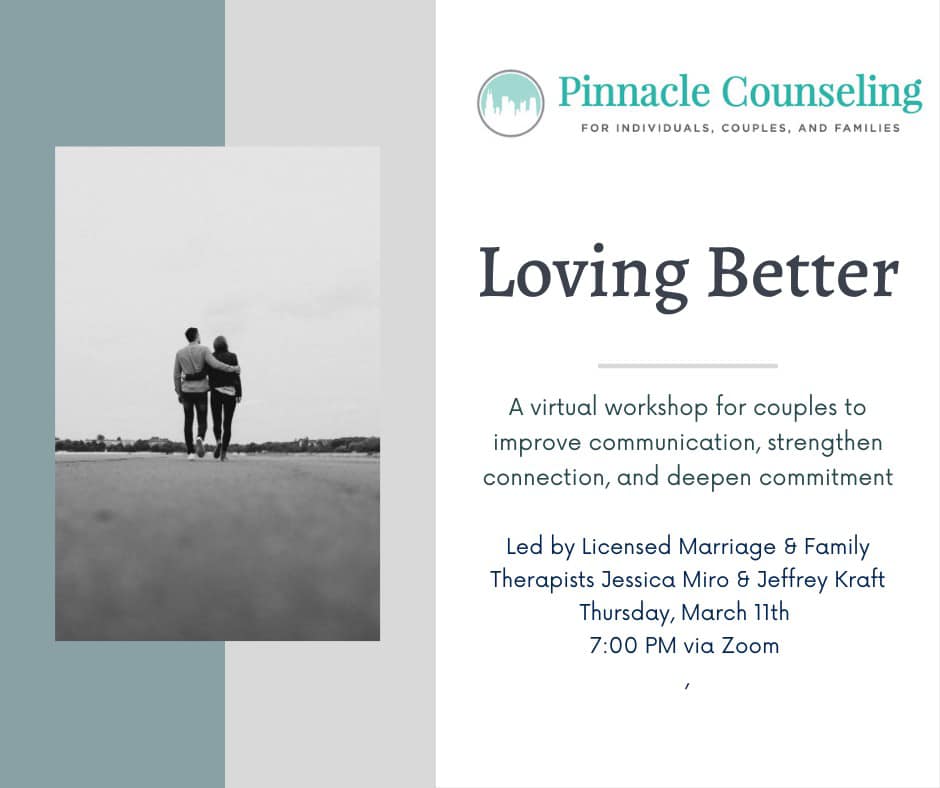 Pinnacle Counseling
FOR INDIVIDUALS, COUPLES, AND FAMILIES

Loving Better

A virtual workshop for couples to improve communication, strengthen connection, and deepen commitment

Led by Licensed Marriage & Family Therapists Jessica Miro & Jeffrey Kraft
Thursday, March 11th
7:00 PM via Zoom
,